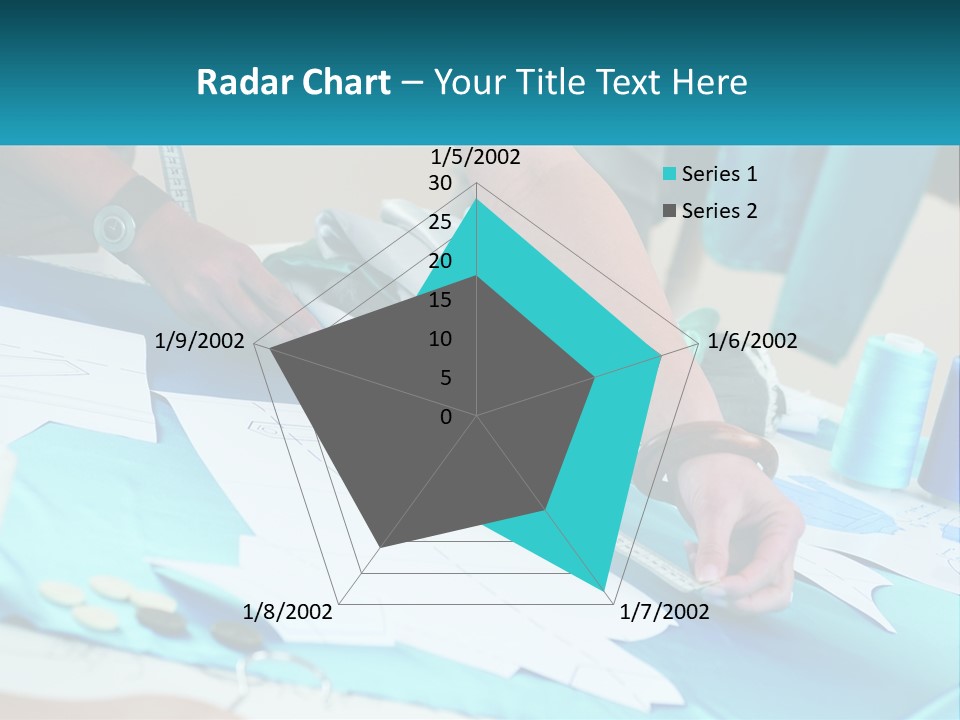 Radar Chart – Your Title Text Here

1/5/2002
30
25
20
15
10
5
0
1/6/2002
1/7/2002
1/8/2002
1/9/2002

Series 1
Series 2